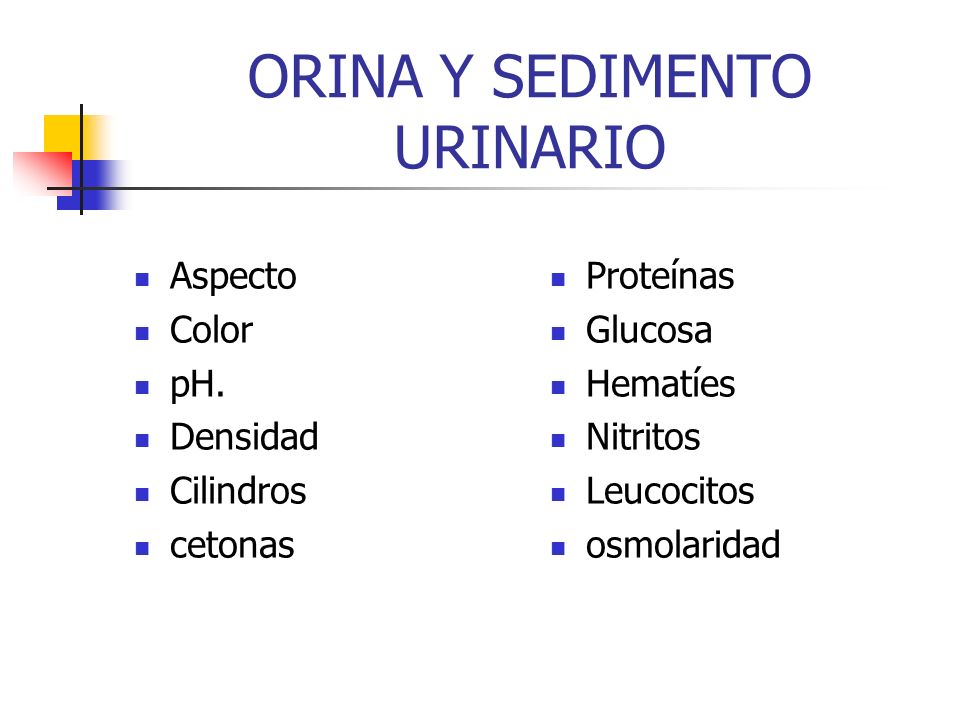 ORINA Y SEDIMENTO URINARIO

- Aspecto
- Color
- pH.
- Densidad
- Cilindros
- cetonas

- Proteínas
- Glucosa
- Hematíes
- Nitritos
- Leucocitos
- osmolaridad